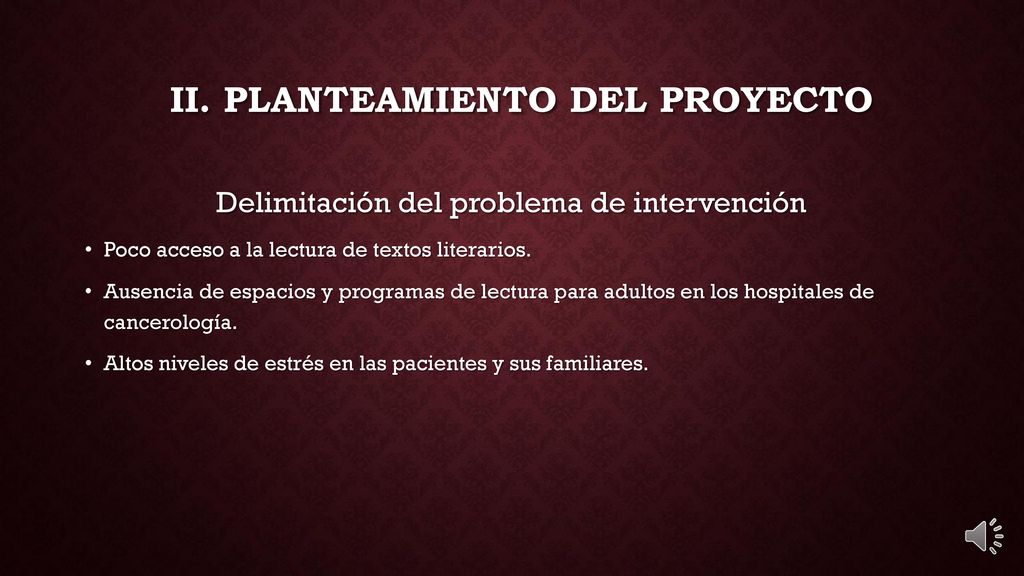 II. PLANTEAMIENTO DEL PROYECTO

Delimitación del problema de intervención

• Poco acceso a la lectura de textos literarios.

• Ausencia de espacios y programas de lectura para adultos en los hospitales de cancerología.

• Altos niveles de estrés en las pacientes y sus familiares.